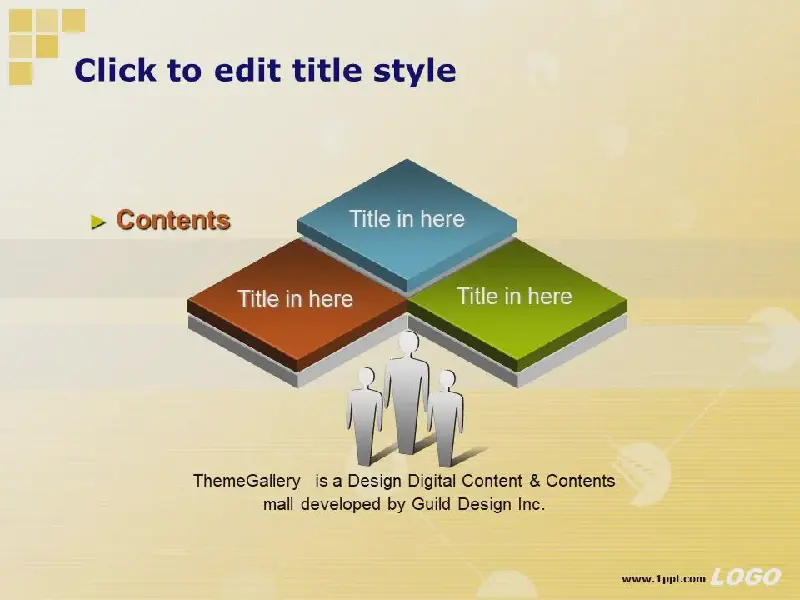 Click to edit title style

Contents

Title in here

Title in here

Title in here

ThemeGallery is a Design Digital Content & Contents mall developed by Guild Design Inc.

www.1ppt.com LOGO